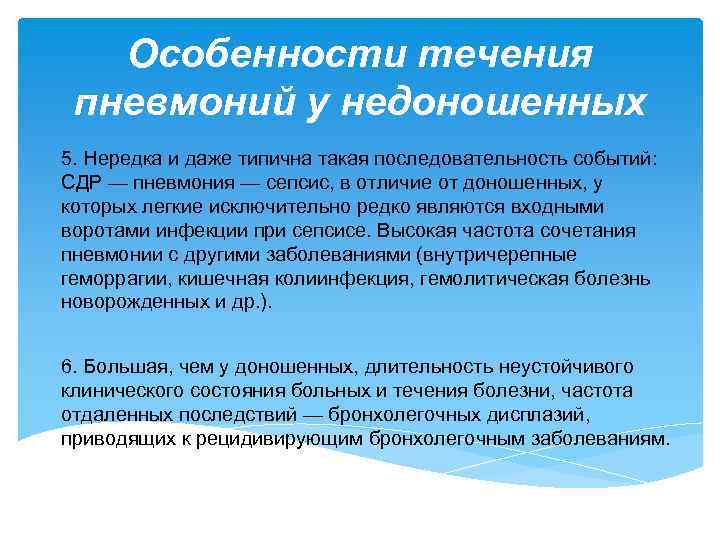 Особенности течения пневмоний у недоношенных

5. Нередка и даже типична такая последовательность событий: СДР — пневмония — сепсис, в отличие от доношенных, у которых легкие исключительно редко являются входными воротами инфекции при сепсисе. Высокая частота сочетания пневмонии с другими заболеваниями (внутричерепные геморрагии, кишечная колиинфекция, гемолитическая болезнь новорожденных и др.).

6. Большая, чем у доношенных, длительность неустойчивого клинического состояния больных и течения болезни, частота отдаленных последствий — бронхолегочных дисплазий, приводящих к рецидивирующим бронхолегочным заболеваниям.